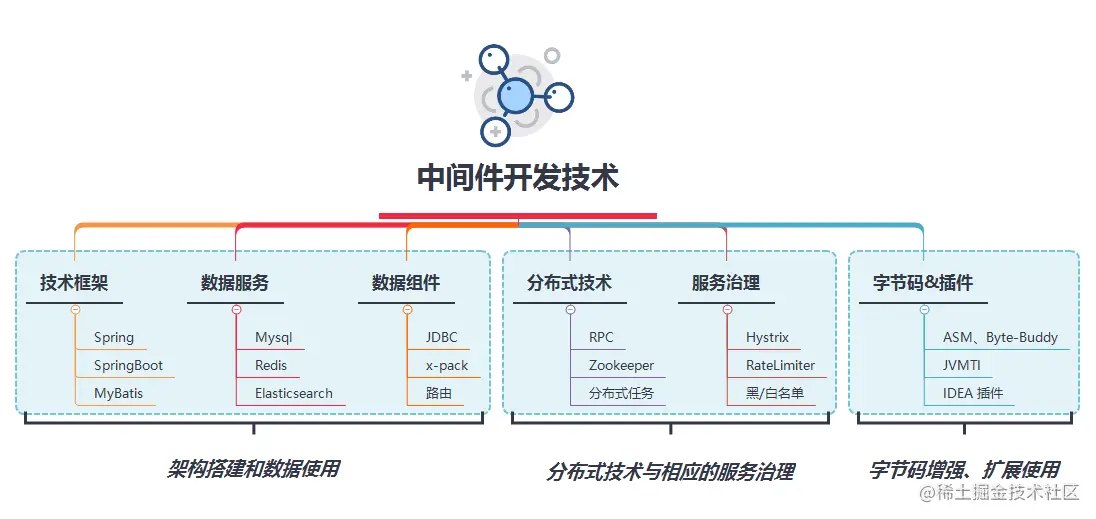 中间件开发技术

技术框架
Spring
SpringBoot
MyBatis

数据服务
Mysql
Redis
Elasticsearch

数据组件
JDBC
x-pack
路由

分布式技术
RPC
Zookeeper
分布式任务

服务治理
Hystrix
RateLimiter
黑/白名单

字节码&插件
ASM、Byte-Buddy
JVMTI
IDEA 插件

架构搭建和数据使用

分布式技术与相应的服务治理

字节码增强、扩展使用

@稀土掘金技术社区